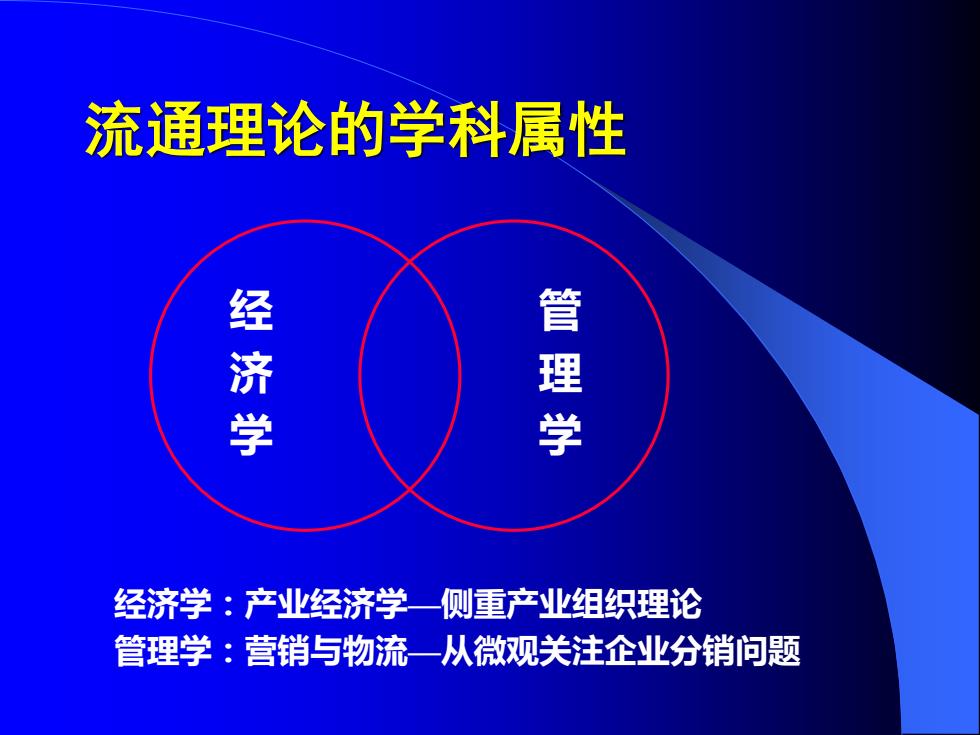 流通理论的学科属性

经济学

管理学

经济学：产业经济学—侧重产业组织理论
管理学：营销与物流—从微观关注企业分销问题